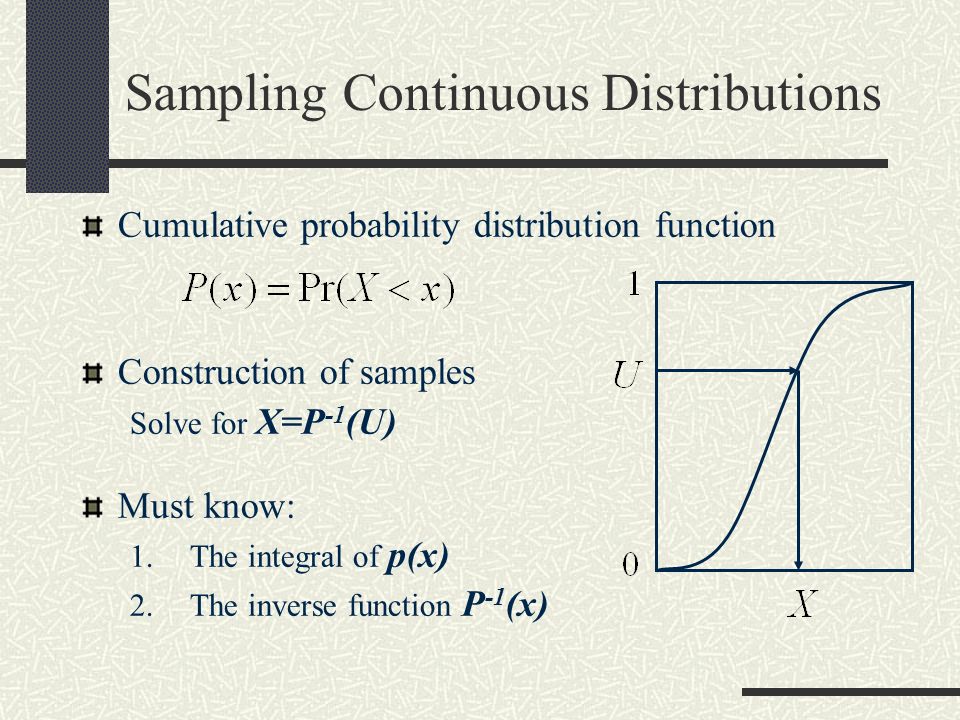 Sampling Continuous Distributions

Cumulative probability distribution function

$P(x) = \Pr(X < x)$

Construction of samples

Solve for $X=P^{-1}(U)$

Must know:

1. The integral of $p(x)$
2. The inverse function $P^{-1}(x)$

1

$U$

0

$X$